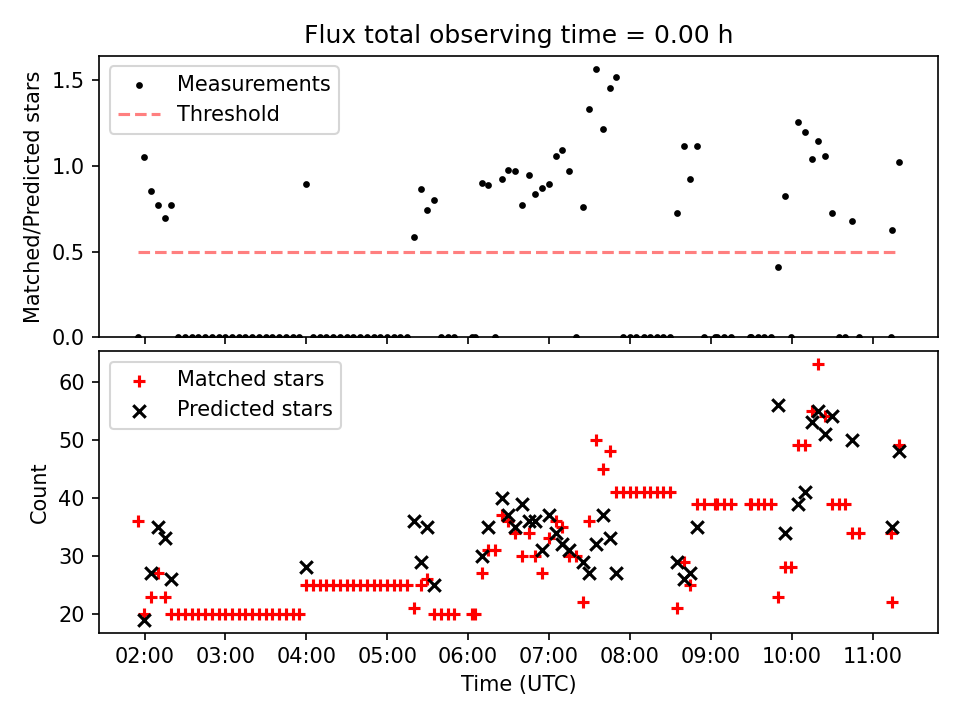 Flux total observing time = 0.00 h

Measurements
Threshold

Matched/Predicted stars

1.5
1.0
0.5
0.0

Matched stars
Predicted stars

Count

60
50
40
30
20

02:00 03:00 04:00 05:00 06:00 07:00 08:00 09:00 10:00 11:00

Time (UTC)